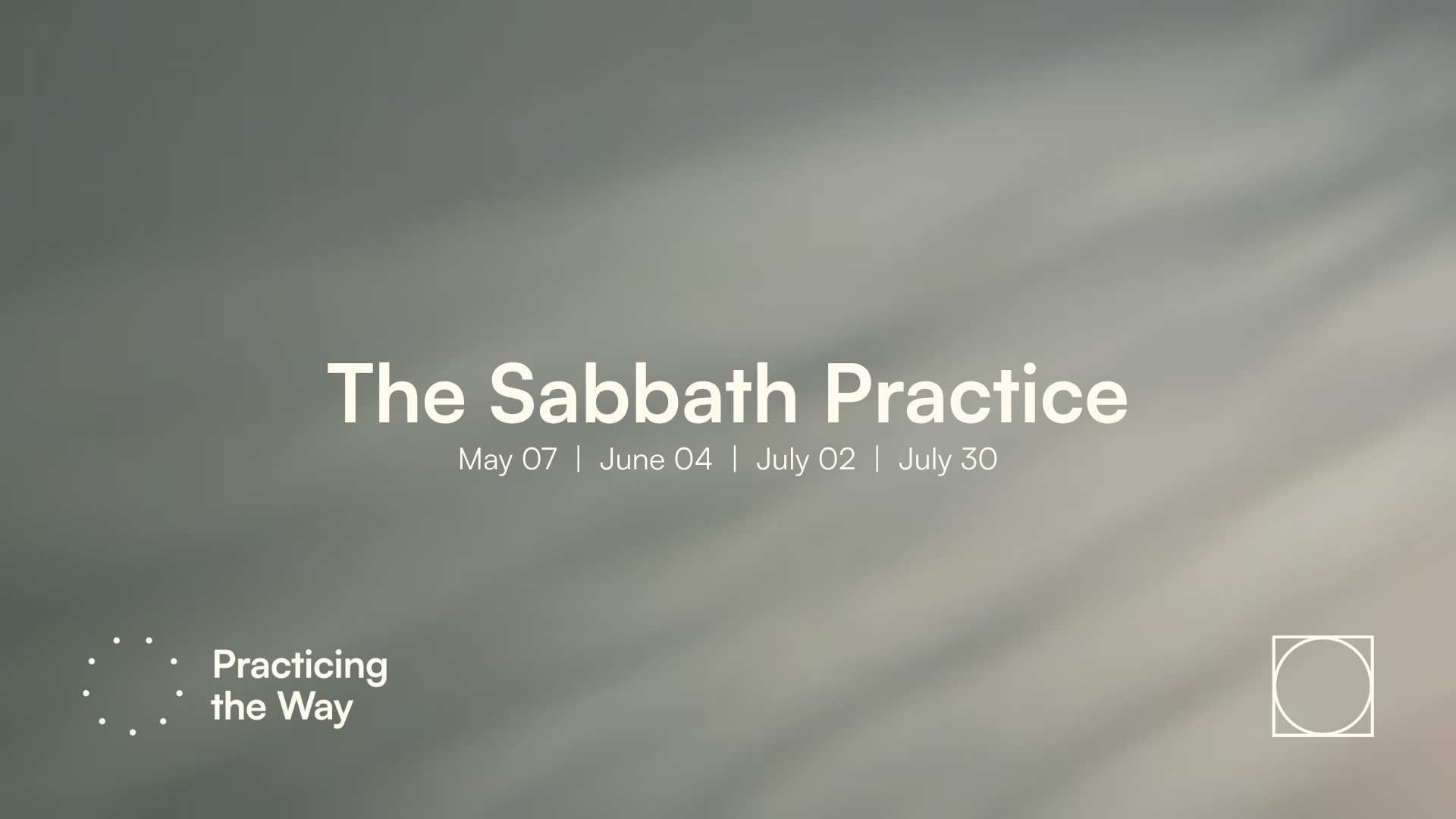 The Sabbath Practice
May 07 | June 04 | July 02 | July 30

Practicing the Way